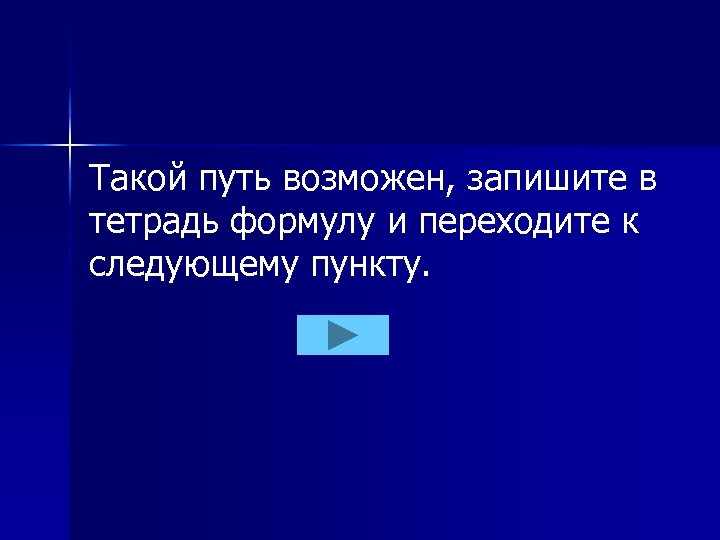 Такой путь возможен, запишите в тетрадь формулу и переходите к следующему пункту.